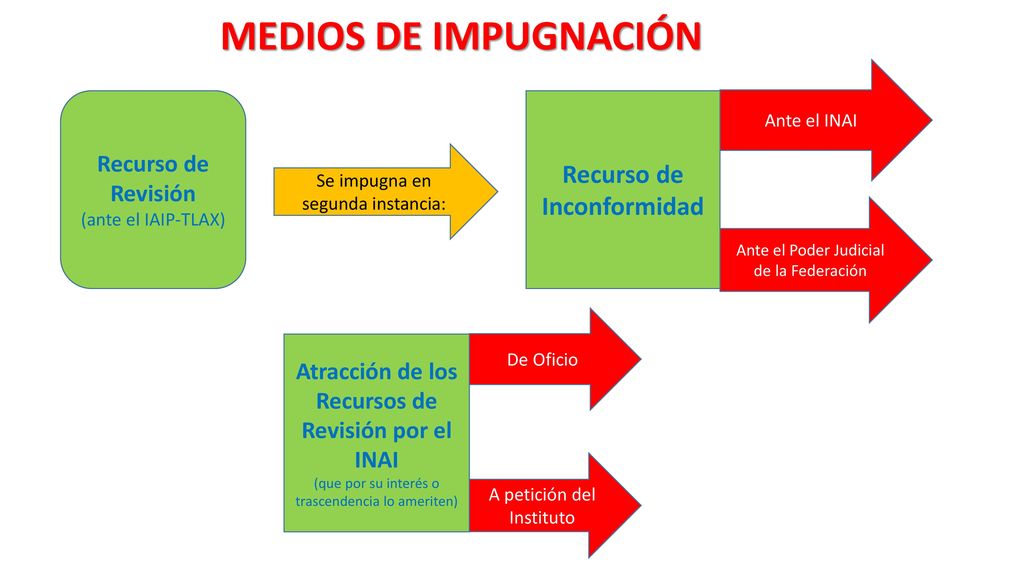 MEDIOS DE IMPUGNACIÓN

Recurso de Revisión
(ante el IAIP-TLAX)

Se impugna en segunda instancia:

Recurso de Inconformidad

Ante el INAI

Ante el Poder Judicial de la Federación

Atracción de los Recursos de Revisión por el INAI
(que por su interés o trascendencia lo ameriten)

De Oficio

A petición del Instituto